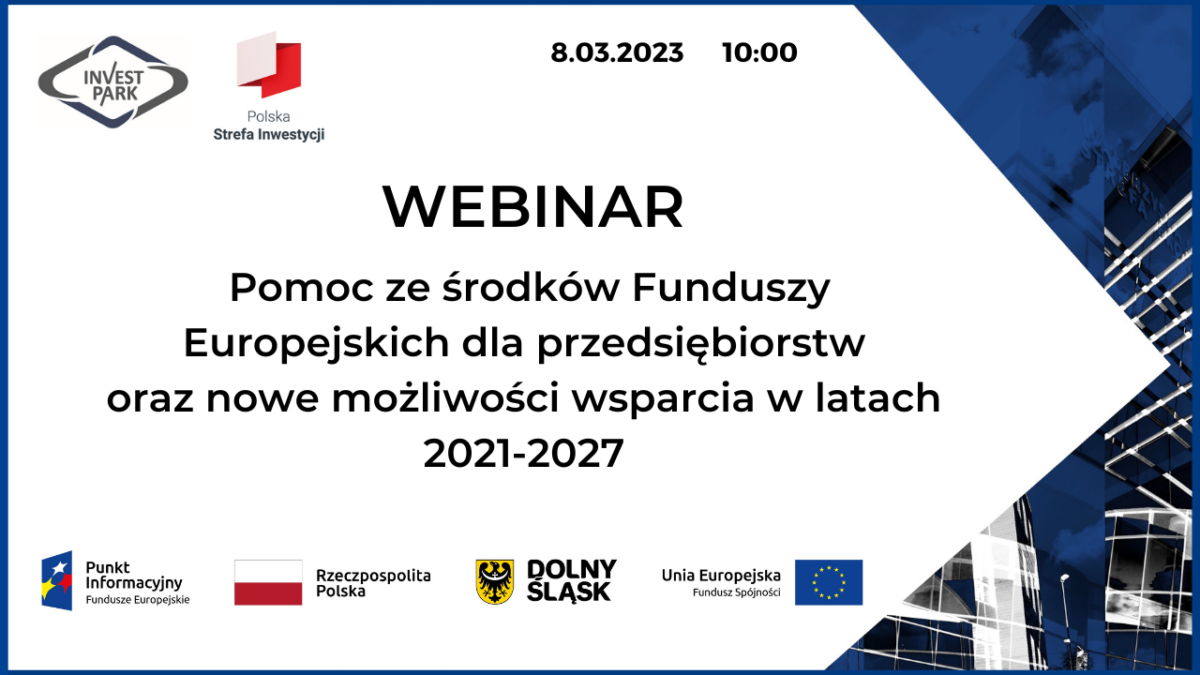 INVEST PARK

Polska
Strefa Inwestycji

8.03.2023 10:00

WEBINAR

Pomoc ze środków Funduszy Europejskich dla przedsiębiorstw oraz nowe możliwości wsparcia w latach 2021-2027

Punkt Informacyjny
Fundusze Europejskie

Rzeczpospolita Polska

DOLNY ŚLĄSK

Unia Europejska
Fundusz Spójności